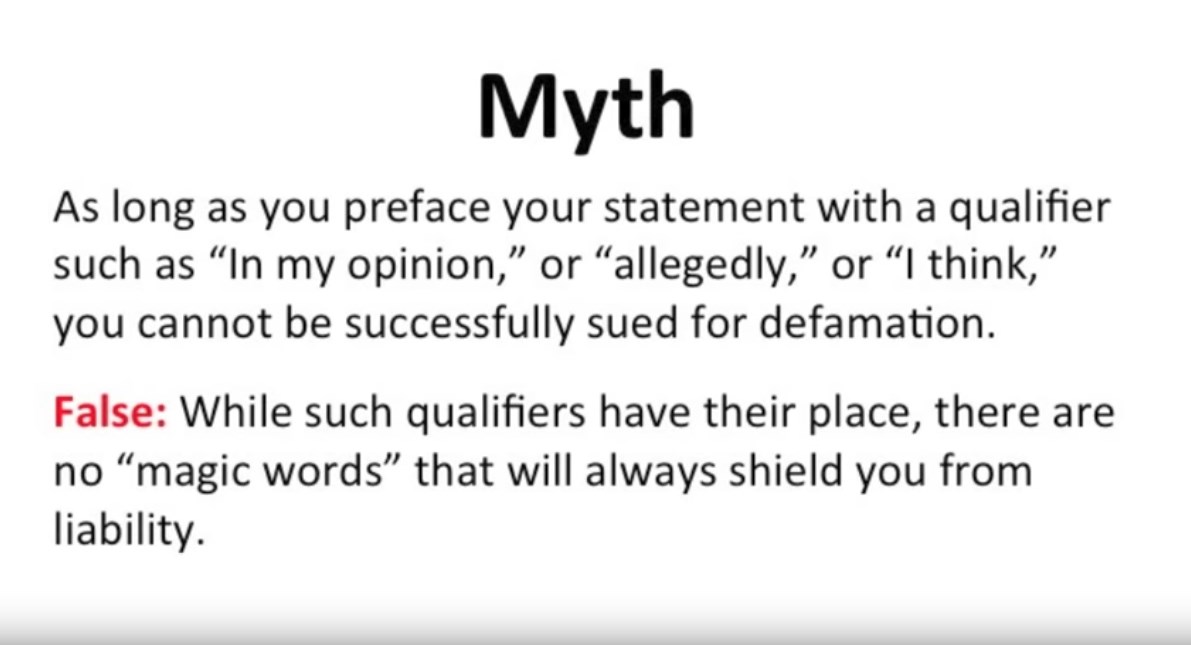 Myth

As long as you preface your statement with a qualifier such as “In my opinion,” or “allegedly,” or “I think,” you cannot be successfully sued for defamation.

False: While such qualifiers have their place, there are no “magic words” that will always shield you from liability.